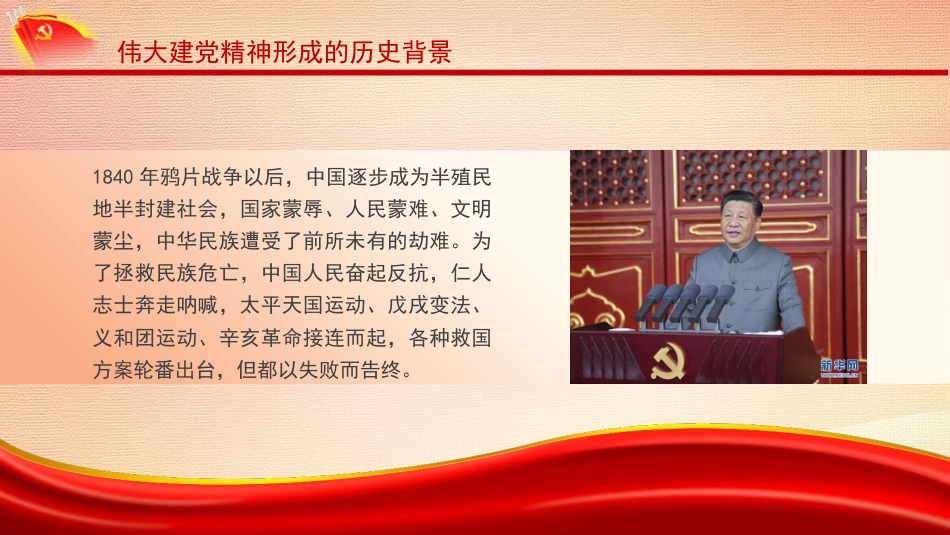 伟大建党精神形成的历史背景

1840 年鸦片战争以后，中国逐步成为半殖民地半封建社会，国家蒙辱、人民蒙难、文明蒙尘，中华民族遭受了前所未有的劫难。为了拯救民族危亡，中国人民奋起反抗，仁人志士奔走呐喊，太平天国运动、戊戌变法、义和团运动、辛亥革命接连而起，各种救国方案轮番出台，但都以失败而告终。

新华网